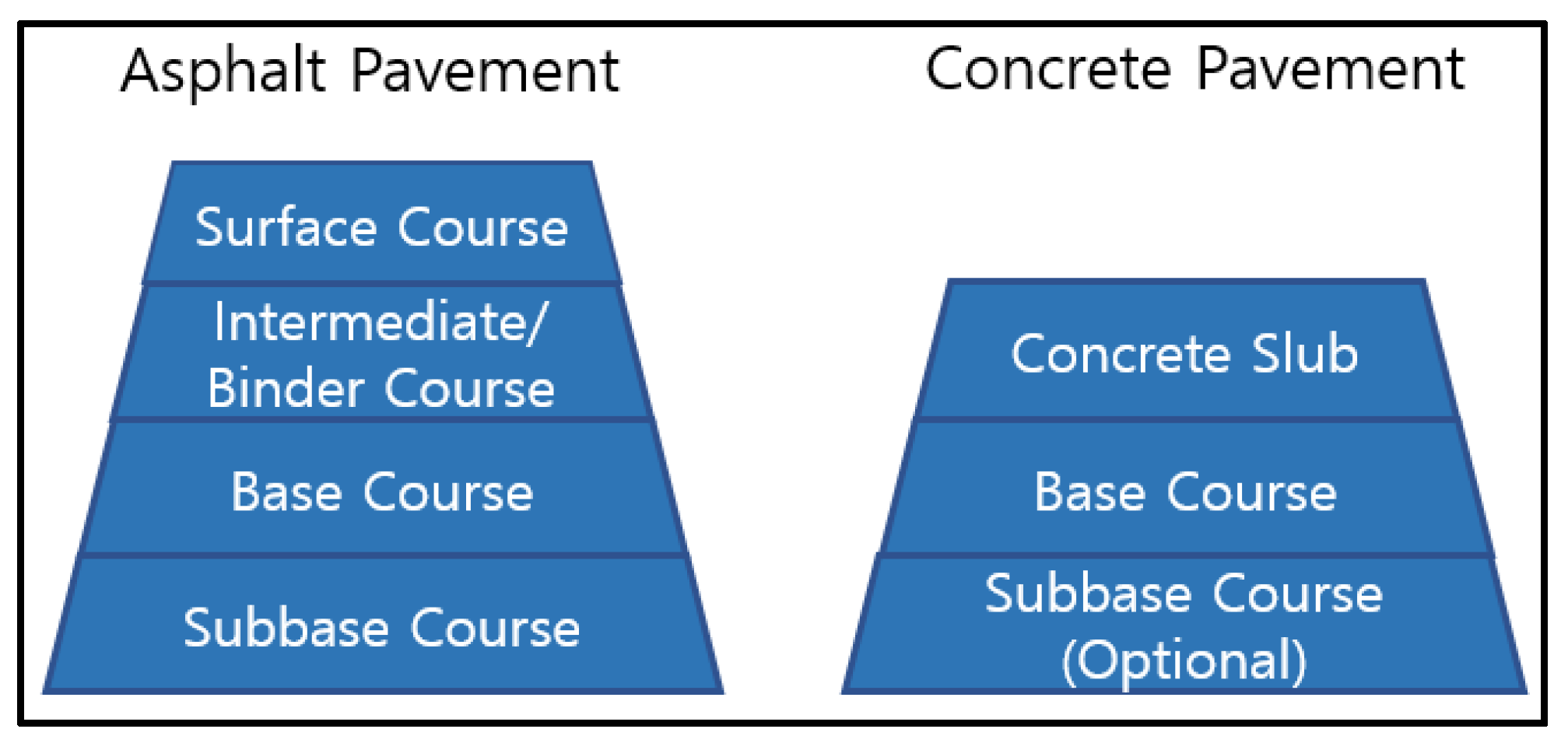 Asphalt Pavement

Surface Course

Intermediate/
Binder Course

Base Course

Subbase Course

Concrete Pavement

Concrete Slub

Base Course

Subbase Course
(Optional)